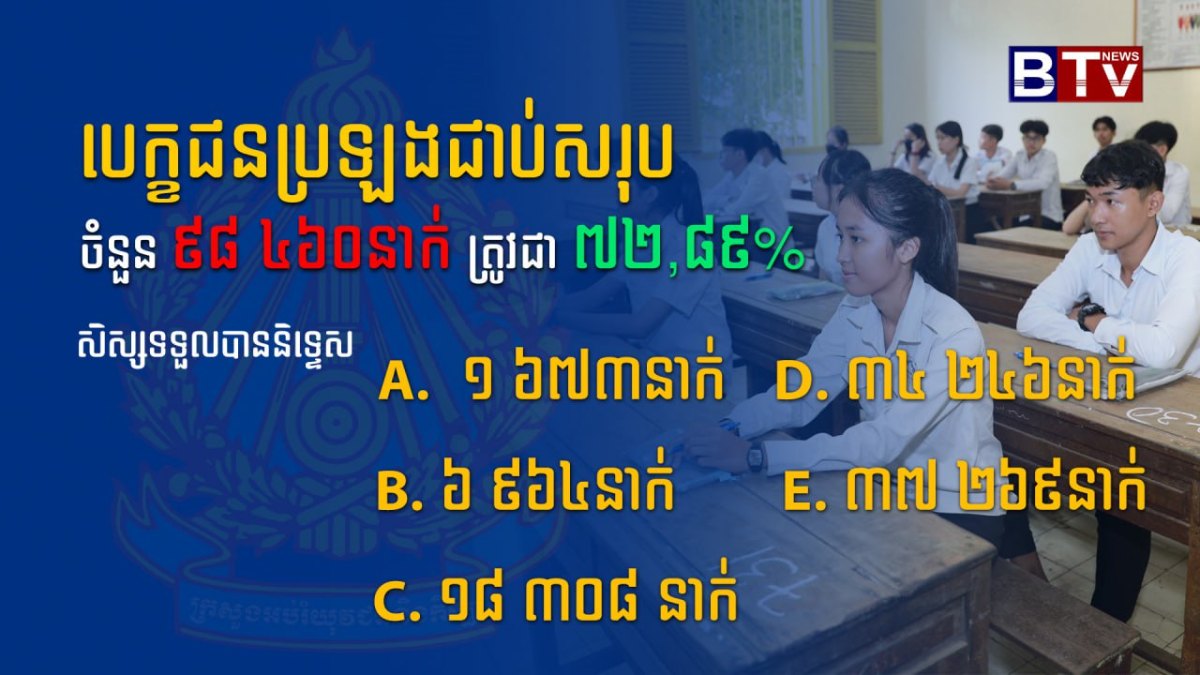 BTV NEWS

បេក្ខជនប្រឡងជាប់សរុប

ចំនួន ៩៨ ៤៦០នាក់ ត្រូវជា ៧២,៨៩%

សិស្សទទួលបាននិទ្ទេស

A. ១ ៦៧៣នាក់

B. ៦ ៩៦៤នាក់

C. ១៨ ៣០៨ នាក់

D. ៣៤ ២៤៦នាក់

E. ៣៧ ២៦៩នាក់